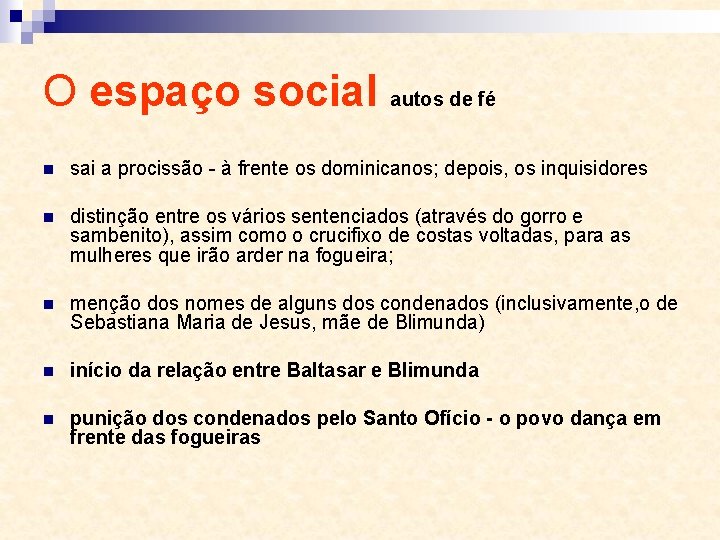 O espaço social autos de fé

- sai a procissão - à frente os dominicanos; depois, os inquisidores

- distinção entre os vários sentenciados (através do gorro e sambenito), assim como o crucifixo de costas voltadas, para as mulheres que irão arder na fogueira;

- menção dos nomes de alguns dos condenados (inclusivamente,o de Sebastiana Maria de Jesus, mãe de Blimunda)

- início da relação entre Baltasar e Blimunda

- punição dos condenados pelo Santo Ofício - o povo dança em frente das fogueiras